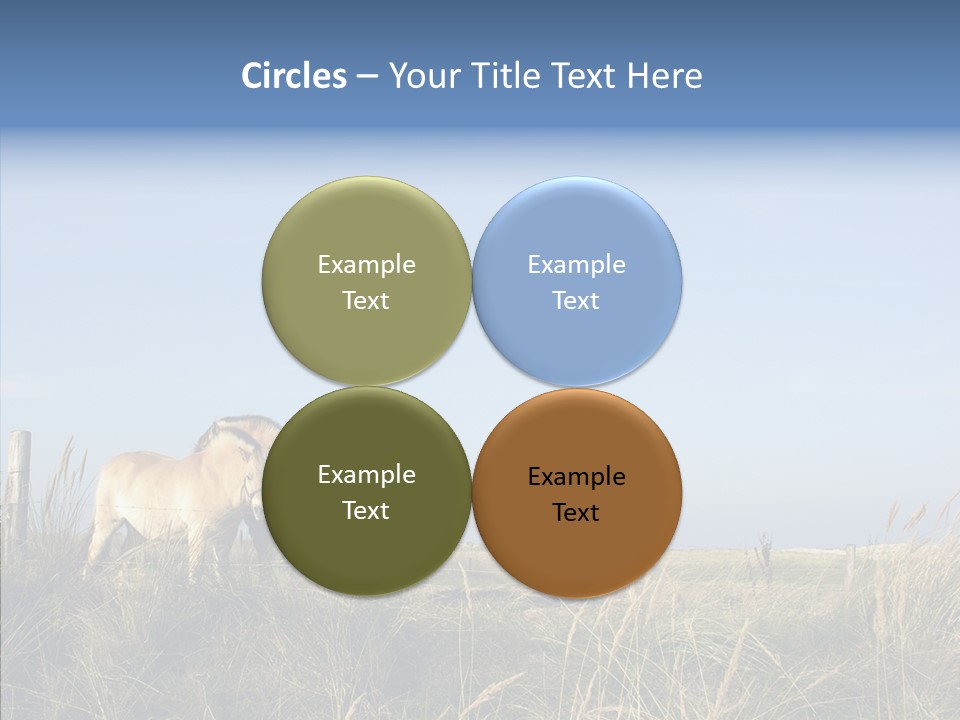 Circles – Your Title Text Here

Example Text

Example Text

Example Text

Example Text